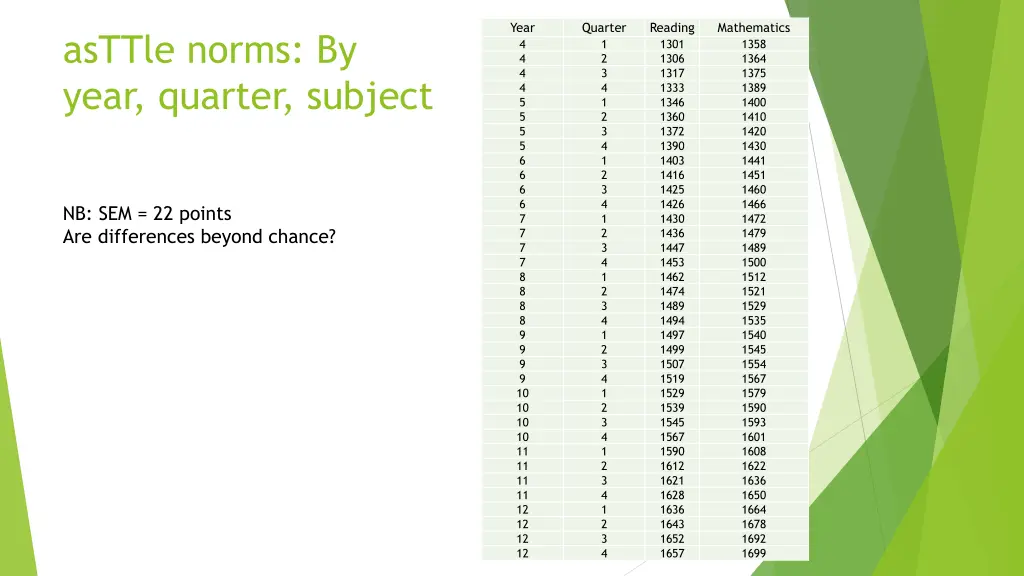 asTTle norms: By year, quarter, subject

NB: SEM = 22 points
Are differences beyond chance?

| Year | Quarter | Reading | Mathematics |
|---|---|---|---|
| 4 | 1 | 1301 | 1358 |
| 4 | 2 | 1306 | 1364 |
| 4 | 3 | 1317 | 1375 |
| 4 | 4 | 1333 | 1389 |
| 5 | 1 | 1346 | 1400 |
| 5 | 2 | 1360 | 1410 |
| 5 | 3 | 1372 | 1420 |
| 5 | 4 | 1390 | 1430 |
| 6 | 1 | 1403 | 1441 |
| 6 | 2 | 1416 | 1451 |
| 6 | 3 | 1425 | 1460 |
| 6 | 4 | 1426 | 1466 |
| 7 | 1 | 1430 | 1472 |
| 7 | 2 | 1436 | 1479 |
| 7 | 3 | 1447 | 1489 |
| 7 | 4 | 1453 | 1500 |
| 8 | 1 | 1462 | 1512 |
| 8 | 2 | 1474 | 1521 |
| 8 | 3 | 1489 | 1529 |
| 8 | 4 | 1494 | 1535 |
| 9 | 1 | 1497 | 1540 |
| 9 | 2 | 1499 | 1545 |
| 9 | 3 | 1507 | 1554 |
| 9 | 4 | 1519 | 1567 |
| 10 | 1 | 1529 | 1579 |
| 10 | 2 | 1539 | 1590 |
| 10 | 3 | 1545 | 1593 |
| 10 | 4 | 1567 | 1601 |
| 11 | 1 | 1590 | 1608 |
| 11 | 2 | 1612 | 1622 |
| 11 | 3 | 1621 | 1636 |
| 11 | 4 | 1628 | 1650 |
| 12 | 1 | 1636 | 1664 |
| 12 | 2 | 1643 | 1678 |
| 12 | 3 | 1652 | 1692 |
| 12 | 4 | 1657 | 1699 |